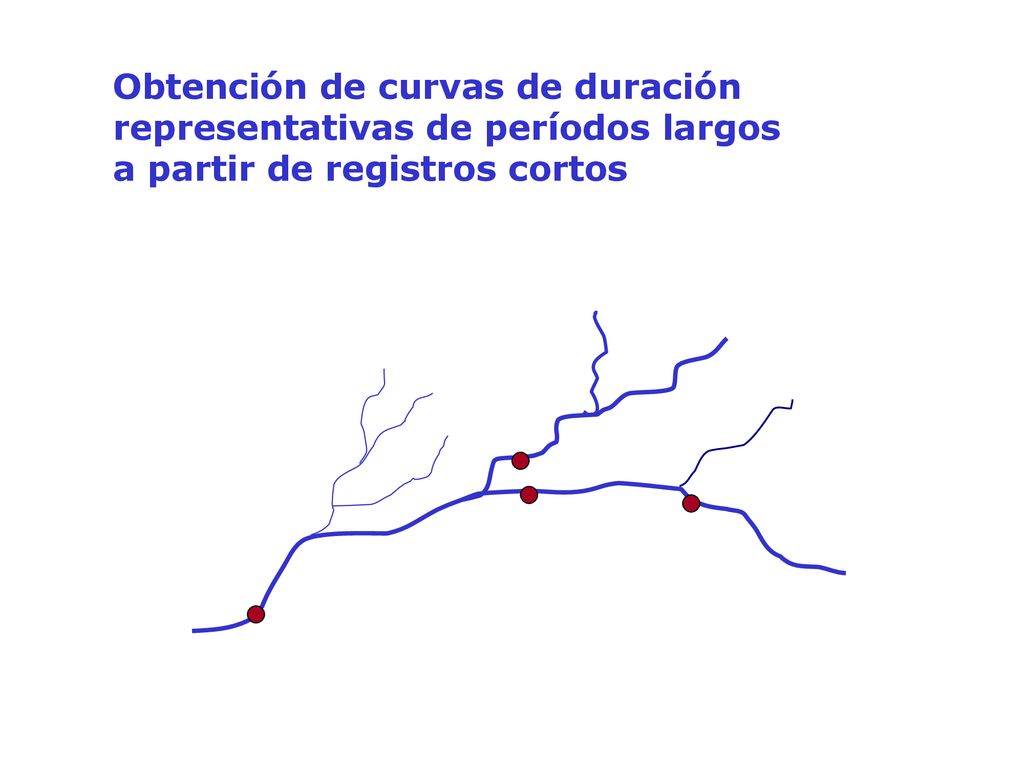 Obtención de curvas de duración representativas de períodos largos a partir de registros cortos